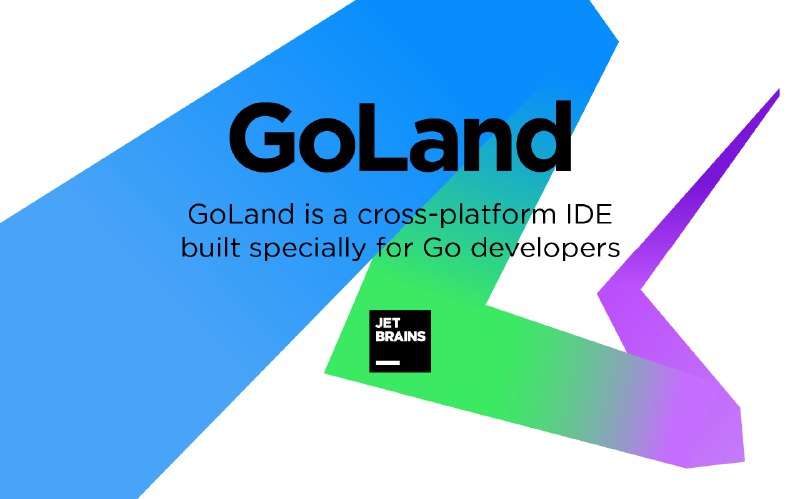 GoLand

GoLand is a cross-platform IDE built specially for Go developers

JET BRAINS